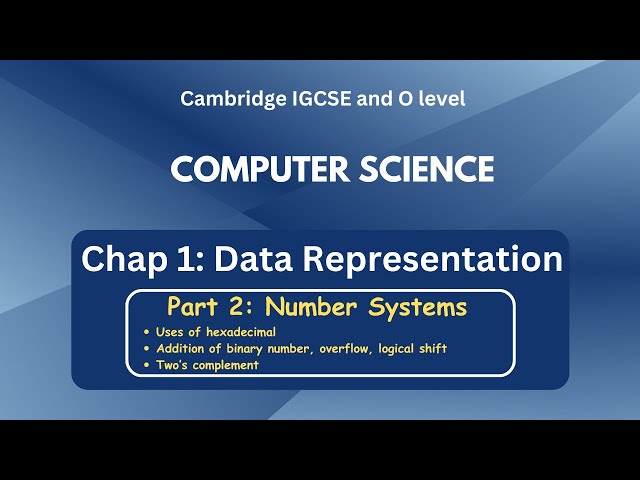 Cambridge IGCSE and O level

COMPUTER SCIENCE

Chap 1: Data Representation

Part 2: Number Systems

• Uses of hexadecimal
• Addition of binary number, overflow, logical shift
• Two's complement